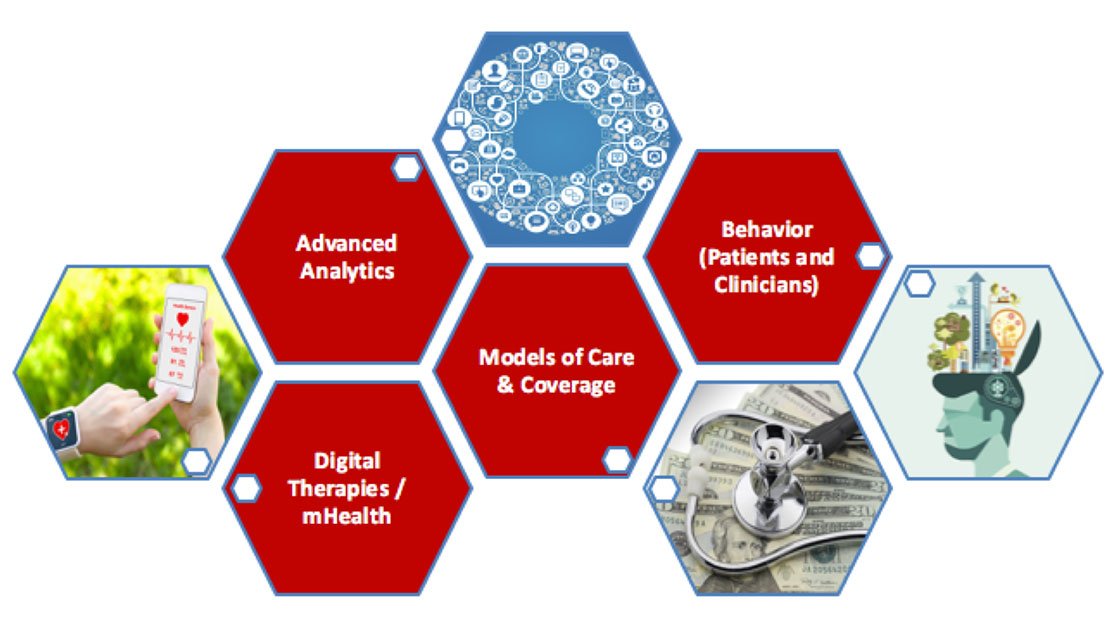 Advanced Analytics

Behavior (Patients and Clinicians)

Models of Care & Coverage

Digital Therapies / mHealth